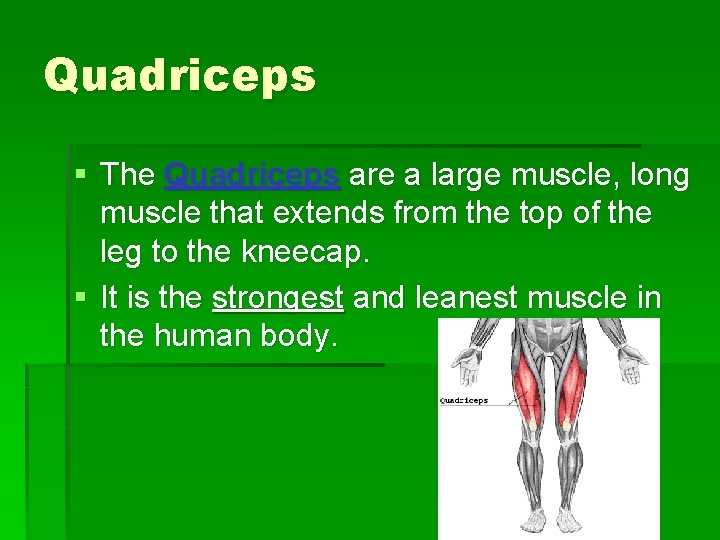 Quadriceps

▪ The Quadriceps are a large muscle, long muscle that extends from the top of the leg to the kneecap.

▪ It is the strongest and leanest muscle in the human body.

Quadriceps